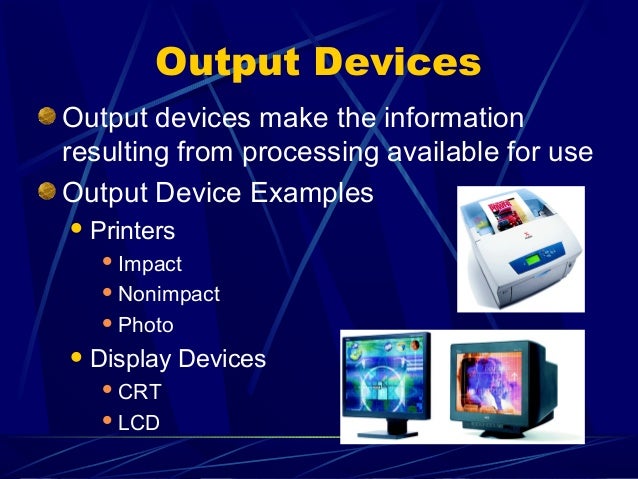 Output Devices

Output devices make the information resulting from processing available for use

Output Device Examples

Printers

Impact

Nonimpact

Photo

Display Devices

CRT

LCD